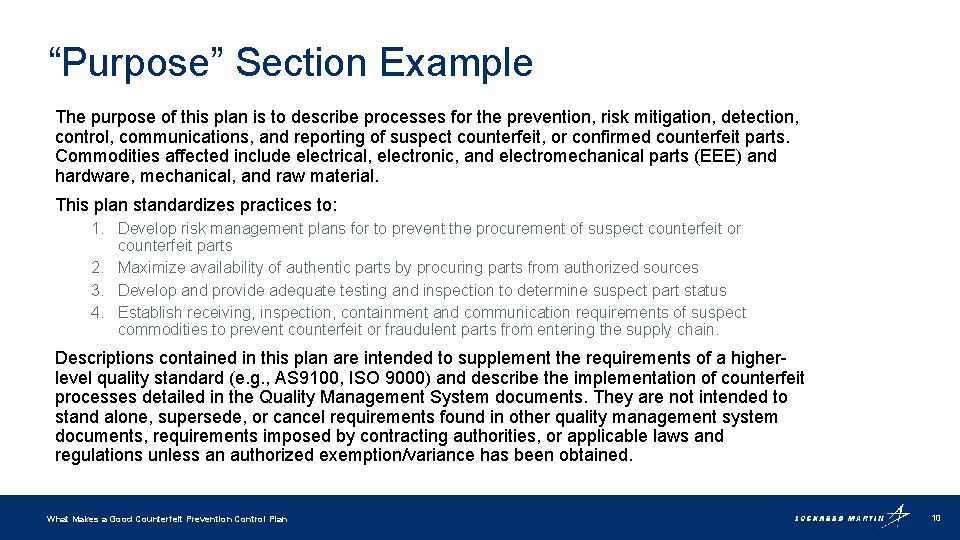 “Purpose” Section Example

The purpose of this plan is to describe processes for the prevention, risk mitigation, detection, control, communications, and reporting of suspect counterfeit, or confirmed counterfeit parts. Commodities affected include electrical, electronic, and electromechanical parts (EEE) and hardware, mechanical, and raw material.

This plan standardizes practices to:

1. Develop risk management plans for to prevent the procurement of suspect counterfeit or counterfeit parts
2. Maximize availability of authentic parts by procuring parts from authorized sources
3. Develop and provide adequate testing and inspection to determine suspect part status
4. Establish receiving, inspection, containment and communication requirements of suspect commodities to prevent counterfeit or fraudulent parts from entering the supply chain.

Descriptions contained in this plan are intended to supplement the requirements of a higher-level quality standard (e.g., AS9100, ISO 9000) and describe the implementation of counterfeit processes detailed in the Quality Management System documents. They are not intended to stand alone, supersede, or cancel requirements found in other quality management system documents, requirements imposed by contracting authorities, or applicable laws and regulations unless an authorized exemption/variance has been obtained.

What Makes a Good Counterfeit Prevention Control Plan

LOCKHEED MARTIN

10